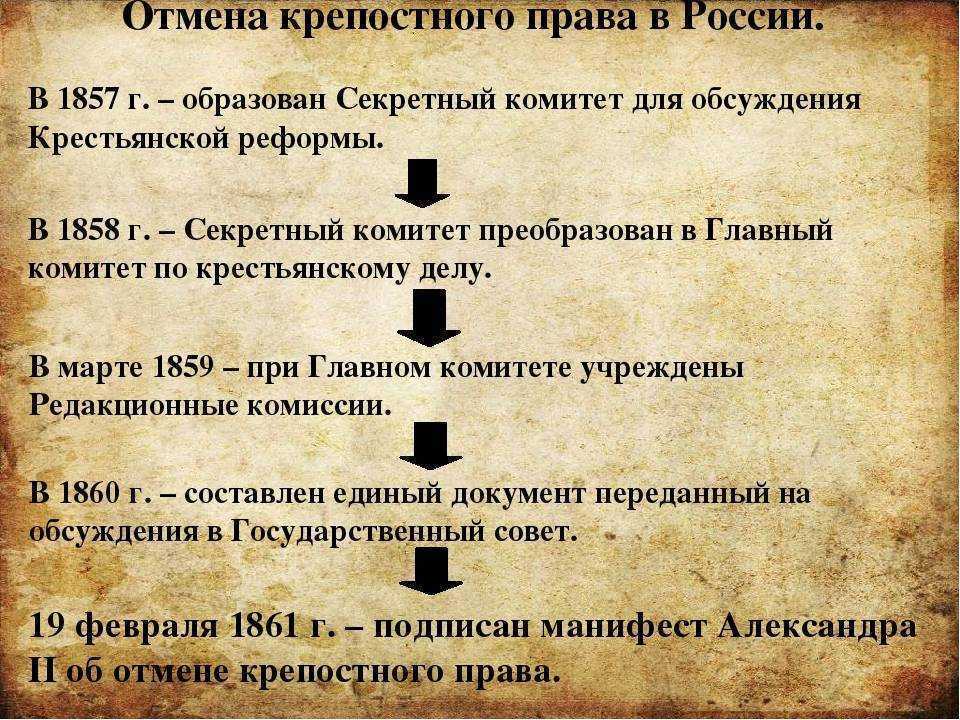 Отмена крепостного права в России.

В 1857 г. – образован Секретный комитет для обсуждения Крестьянской реформы.

В 1858 г. – Секретный комитет преобразован в Главный комитет по крестьянскому делу.

В марте 1859 – при Главном комитете учреждены Редакционные комиссии.

В 1860 г. – составлен единый документ переданный на обсуждения в Государственный совет.

19 февраля 1861 г. – подписан манифест Александра II об отмене крепостного права.